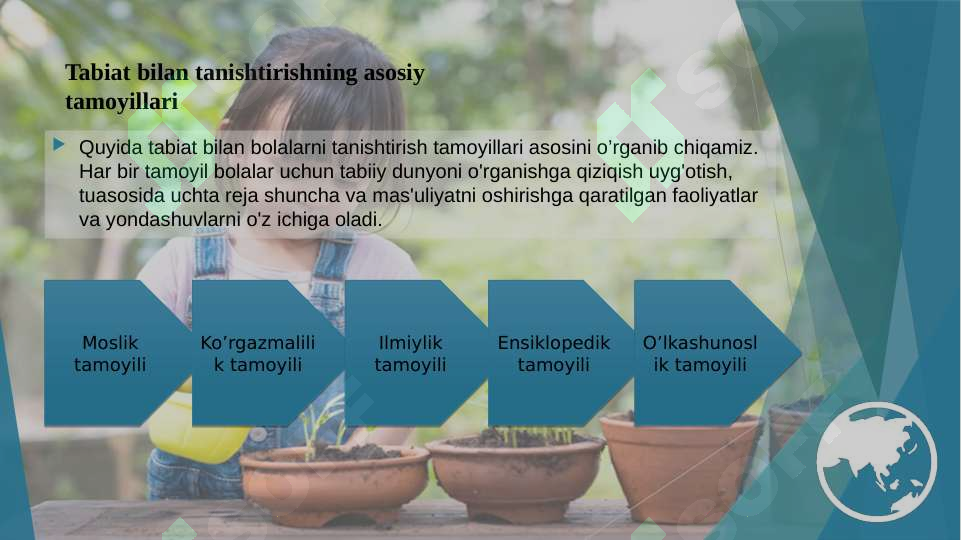 Tabiat bilan tanishtirishning asosiy tamoyillari

Quyida tabiat bilan bolalarni tanishtirish tamoyillari asosini o'rganib chiqamiz. Har bir tamoyil bolalar uchun tabiiy dunyoni o'rganishga qiziqish uyg'otish, tuasosida uchta reja shuncha va mas'uliyatni oshirishga qaratilgan faoliyatlar va yondashuvlarni o'z ichiga oladi.

Moslik tamoyili

Ko'rgazmalilik tamoyili

Ilmiylik tamoyili

Ensiklopedik tamoyili

O'lkashunoslik tamoyili